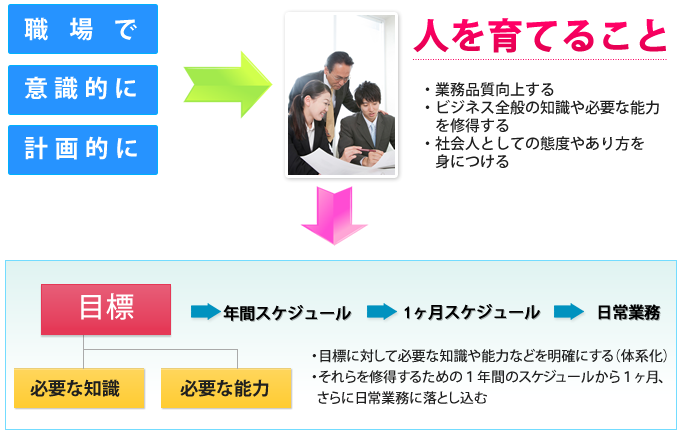 職場で

意識的に

計画的に

人を育てること

・業務品質向上する
・ビジネス全般の知識や必要な能力を修得する
・社会人としての態度やあり方を身につける

目標

年間スケジュール

1ヶ月スケジュール

日常業務

必要な知識

必要な能力

・目標に対して必要な知識や能力などを明確にする（体系化）
・それらを修得するための１年間のスケジュールから１ヶ月、さらに日常業務に落とし込む